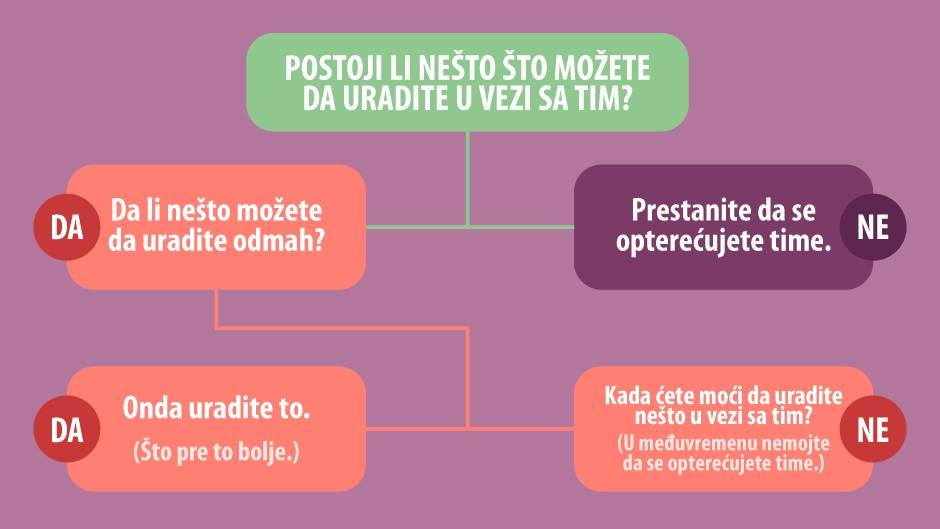 POSTOJI LI NEŠTO ŠTO MOŽETE DA URADITE U VEZI SA TIM?

DA

Da li nešto možete da uradite odmah?

Prestanite da se opterećujete time.

NE

DA

Onda uradite to.

(Što pre to bolje.)

Kada ćete moći da uradite nešto u vezi sa tim?

(U međuvremenu nemojte da se opterećujete time.)

NE